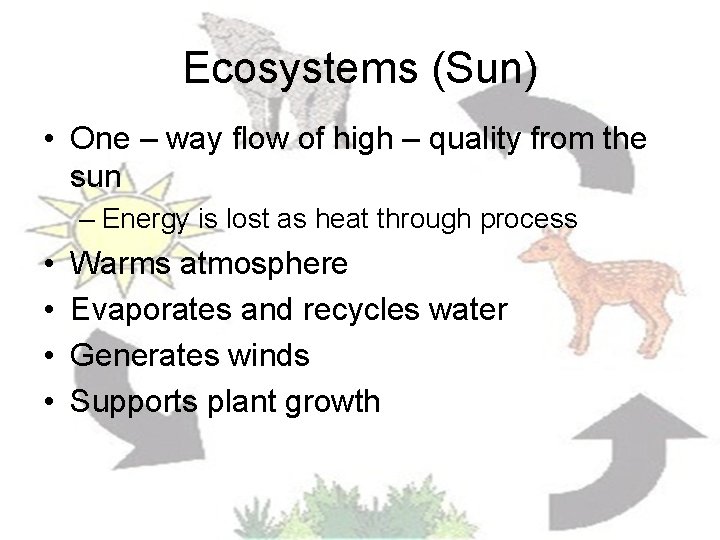 Ecosystems (Sun)

• One – way flow of high – quality from the sun
– Energy is lost as heat through process
• Warms atmosphere
• Evaporates and recycles water
• Generates winds
• Supports plant growth